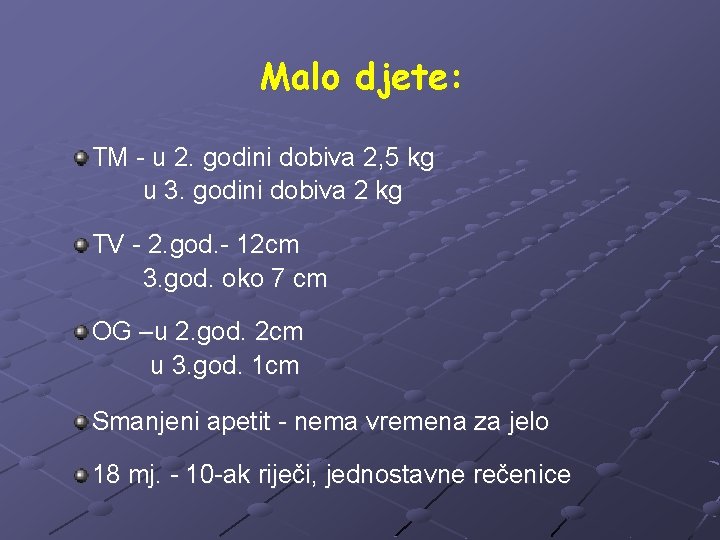 Malo djete:

TM - u 2. godini dobiva 2,5 kg
u 3. godini dobiva 2 kg

TV - 2.god.- 12cm
3.god. oko 7 cm

OG –u 2.god. 2cm
u 3.god. 1cm

Smanjeni apetit - nema vremena za jelo

18 mj. - 10-ak riječi, jednostavne rečenice